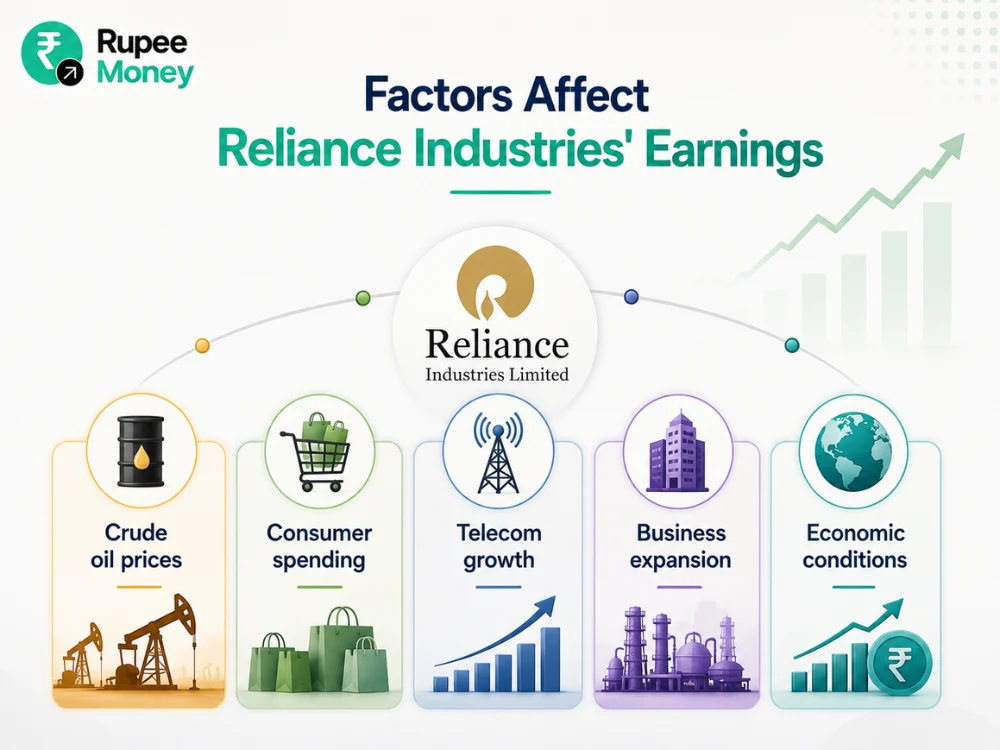 ₹ Rupee Money

Factors Affect
Reliance Industries' Earnings

Reliance
Industries Limited

Crude oil prices

Consumer spending

Telecom growth

Business expansion

Economic conditions

₹